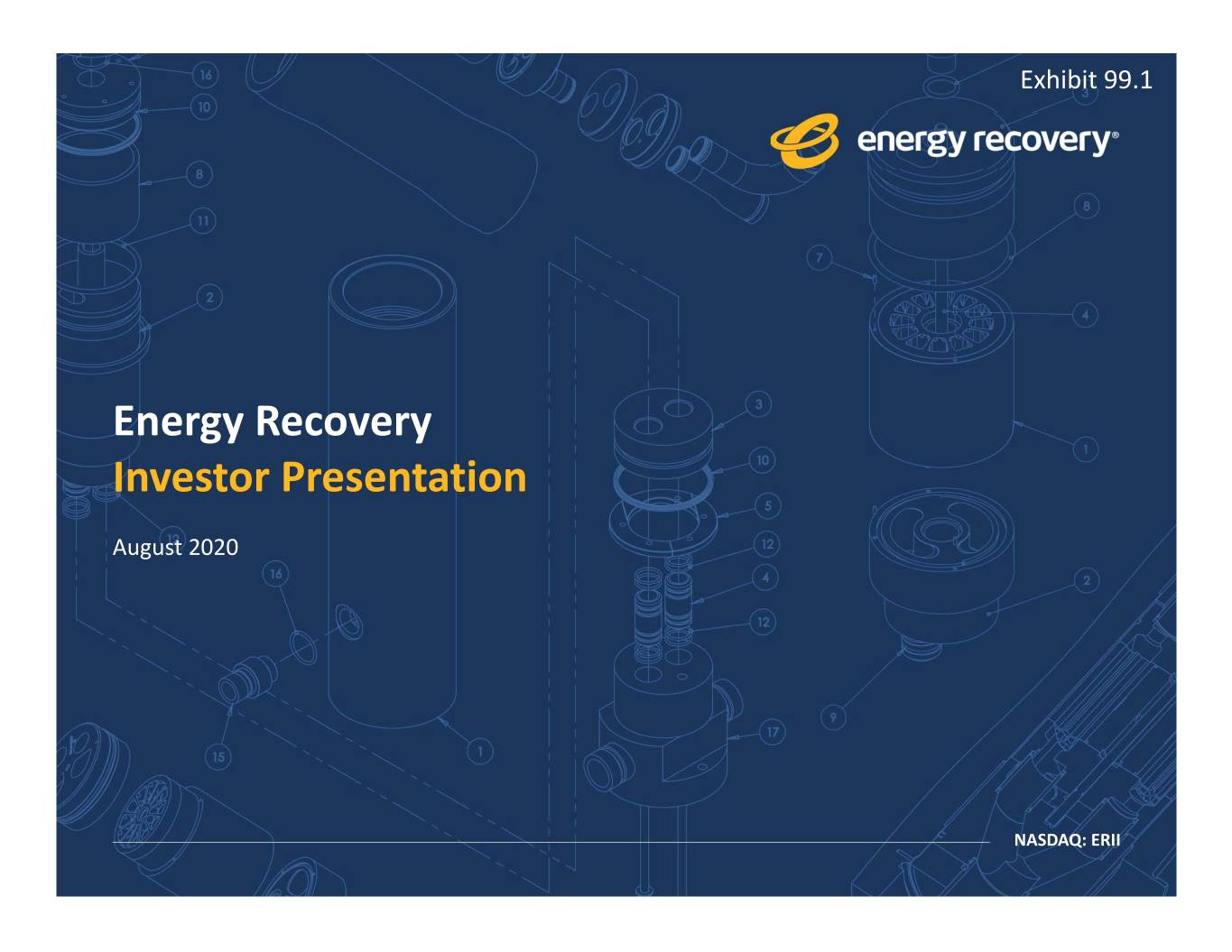 Exhibit 99.1

energy recovery®

Energy Recovery
Investor Presentation

August 2020

NASDAQ: ERII